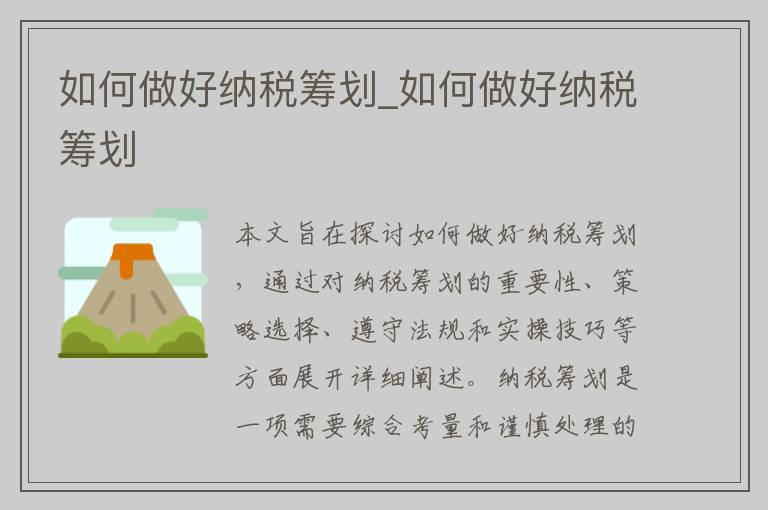 如何做好纳税筹划_如何做好纳税筹划

本文旨在探讨如何做好纳税筹划，通过对纳税筹划的重要性、策略选择、遵守法规和实操技巧等方面展开详细阐述。纳税筹划是一项需要综合考量和谨慎处理的